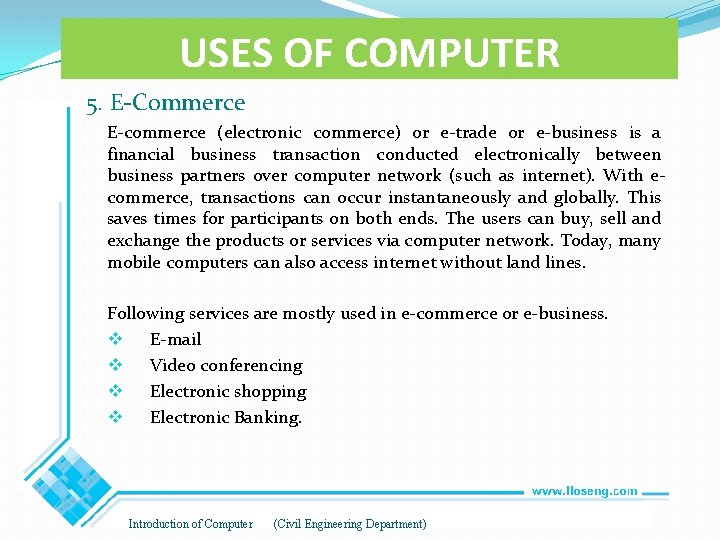 USES OF COMPUTER

5. E-Commerce

E-commerce (electronic commerce) or e-trade or e-business is a financial business transaction conducted electronically between business partners over computer network (such as internet). With e-commerce, transactions can occur instantaneously and globally. This saves times for participants on both ends. The users can buy, sell and exchange the products or services via computer network. Today, many mobile computers can also access internet without land lines.

Following services are mostly used in e-commerce or e-business.
❖ E-mail
❖ Video conferencing
❖ Electronic shopping
❖ Electronic Banking.

www.lloseng.com

Introduction of Computer (Civil Engineering Department)